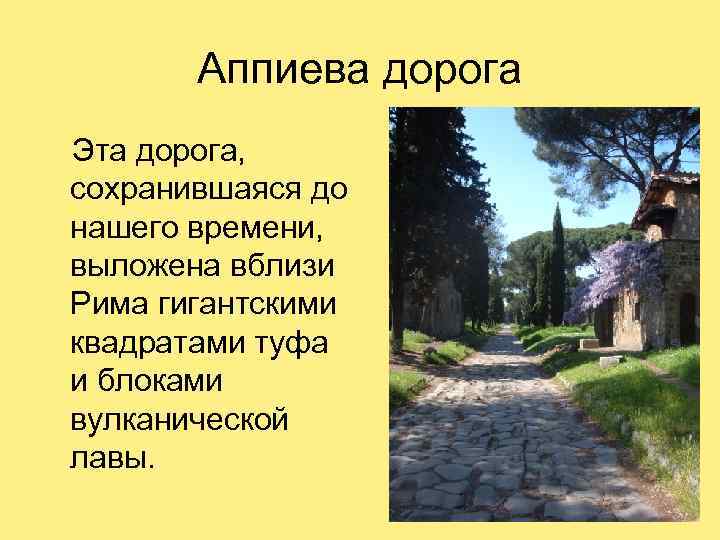 Аппиева дорога

Эта дорога, сохранившаяся до нашего времени, выложена вблизи Рима гигантскими квадратами туфа и блоками вулканической лавы.